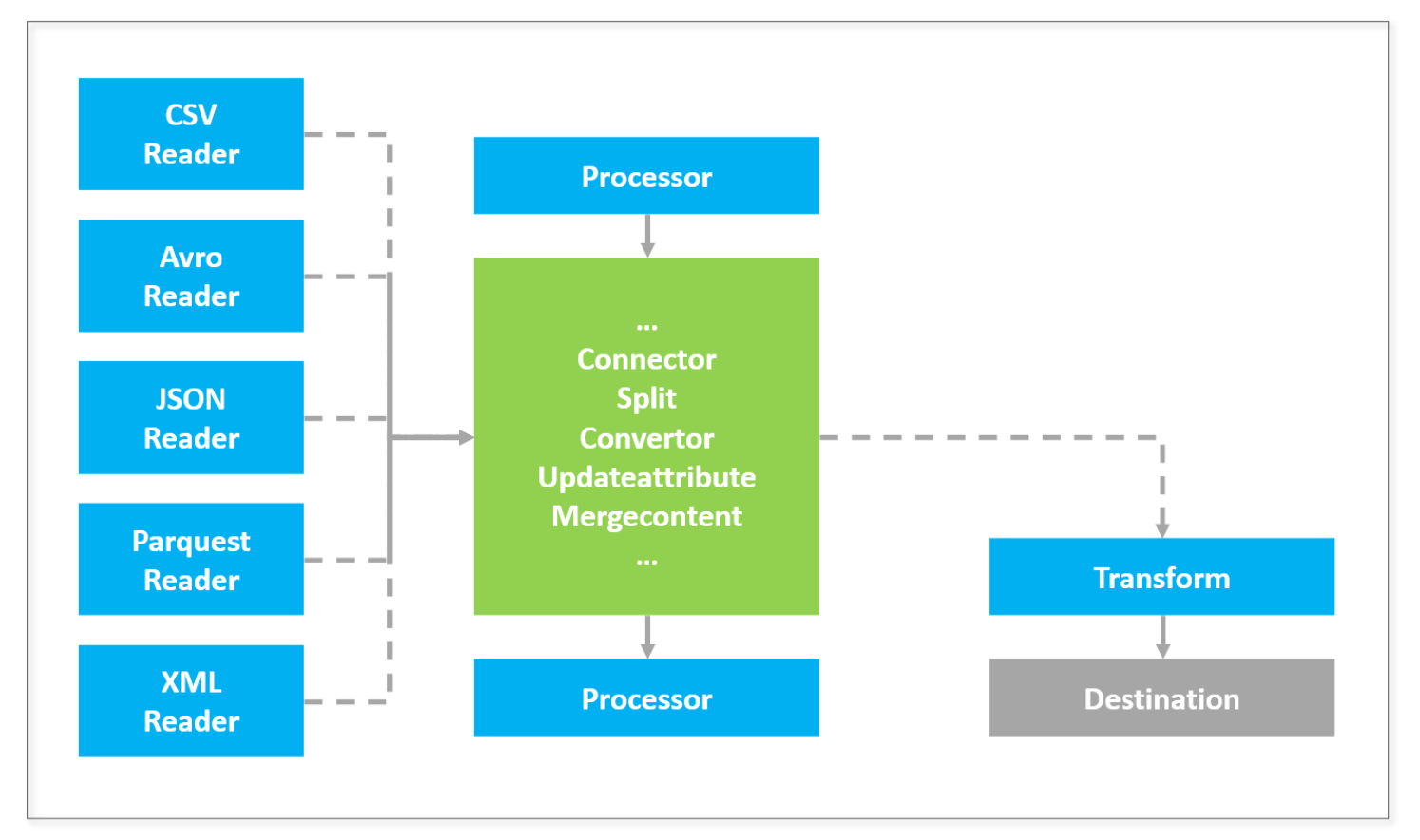 CSV Reader

Avro Reader

JSON Reader

Parquest Reader

XML Reader

Processor

...
Connector
Split
Convertor
Updateattribute
Mergecontent
...

Processor

Transform

Destination